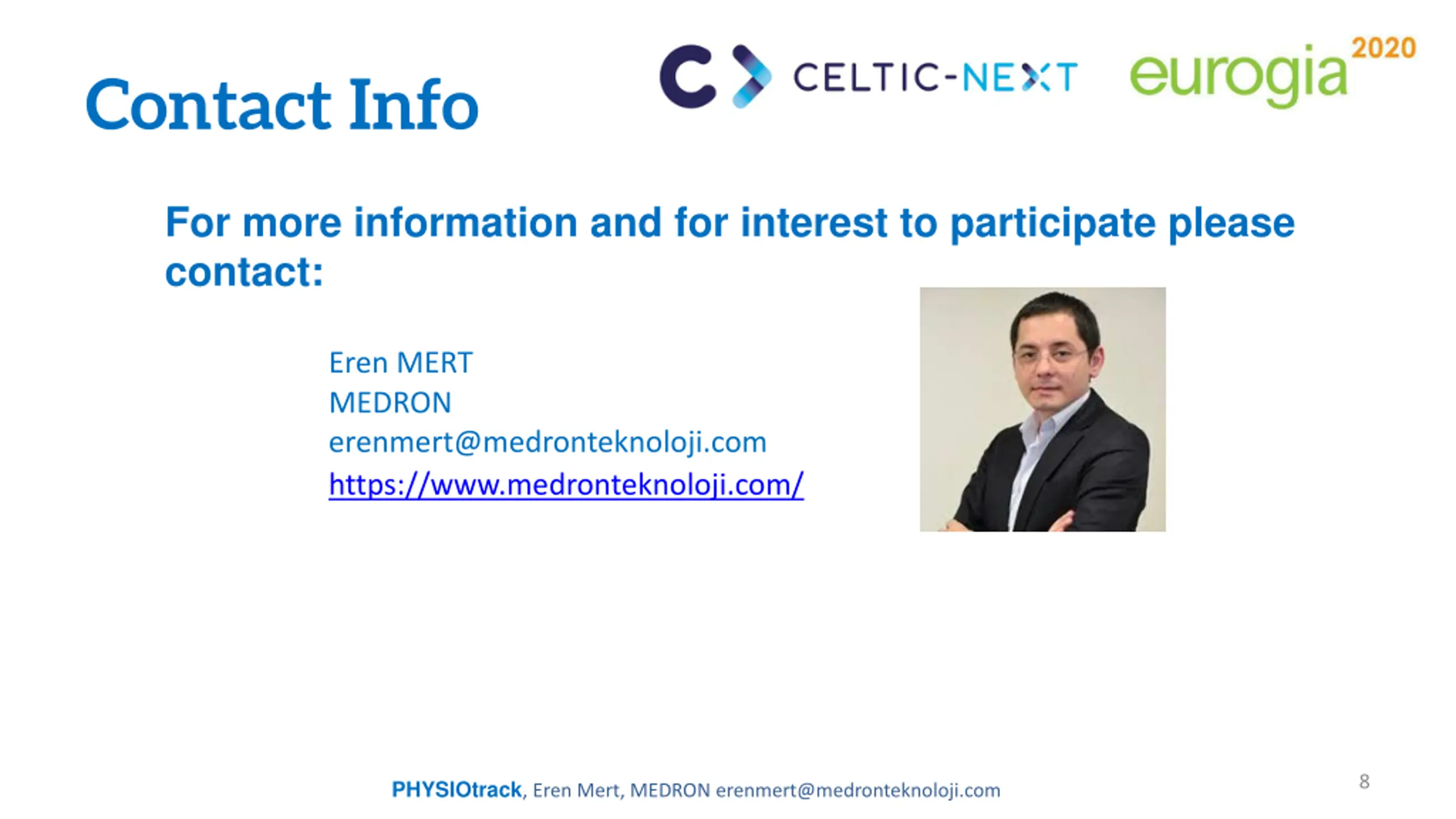 Contact Info

CELTIC-NEXT eurogia 2020

For more information and for interest to participate please contact:

Eren MERT
MEDRON
erenmert@medronteknoloji.com
https://www.medronteknoloji.com/

PHYSIOtrack, Eren Mert, MEDRON erenmert@medronteknoloji.com

8